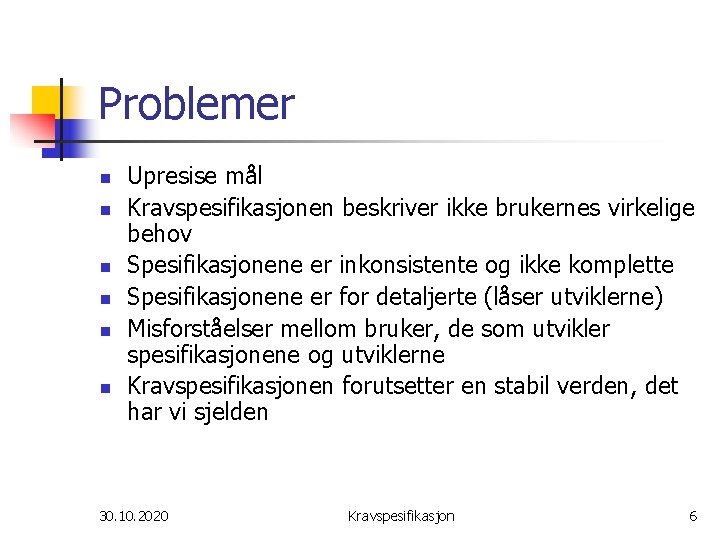 Problemer

- Upresise mål
- Kravspesifikasjonen beskriver ikke brukernes virkelige behov
- Spesifikasjonene er inkonsistente og ikke komplette
- Spesifikasjonene er for detaljerte (låser utviklerne)
- Misforståelser mellom bruker, de som utvikler spesifikasjonene og utviklerne
- Kravspesifikasjonen forutsetter en stabil verden, det har vi sjelden

30.10.2020 Kravspesifikasjon 6